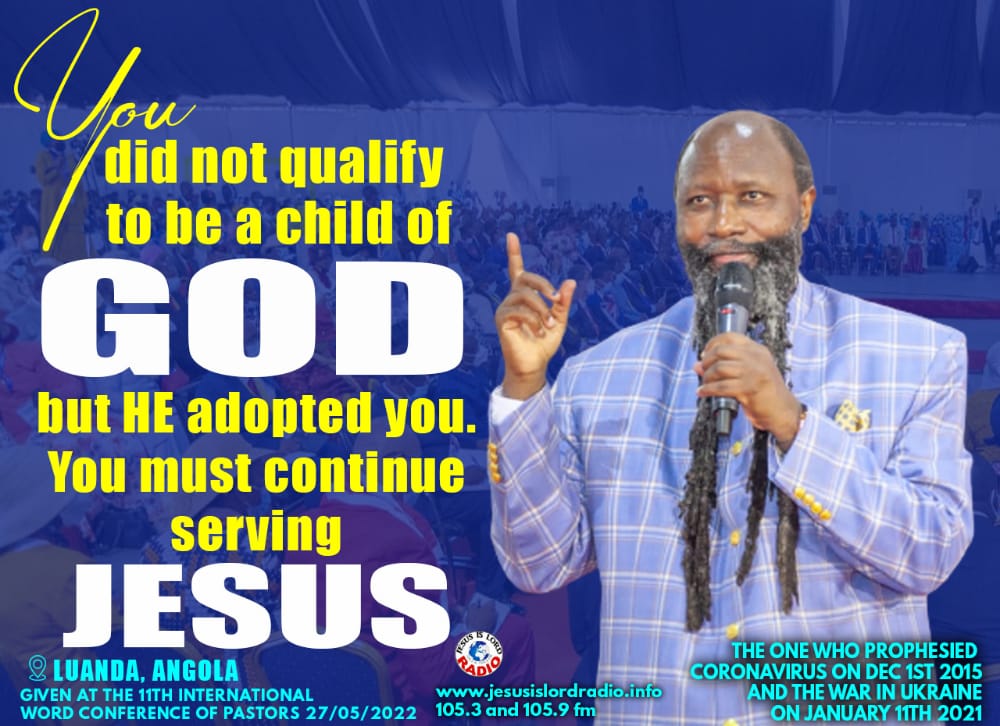 You did not qualify to be a child of GOD but HE adopted you. You must continue serving JESUS

LUANDA, ANGOLA
GIVEN AT THE 11TH INTERNATIONAL WORD CONFERENCE OF PASTORS 27/05/2022

JESUS IS LORD RADIO
www.jesusislordradio.info
105.3 and 105.9 fm

THE ONE WHO PROPHESIED CORONAVIRUS ON DEC 1ST 2015 AND THE WAR IN UKRAINE ON JANUARY 11TH 2021